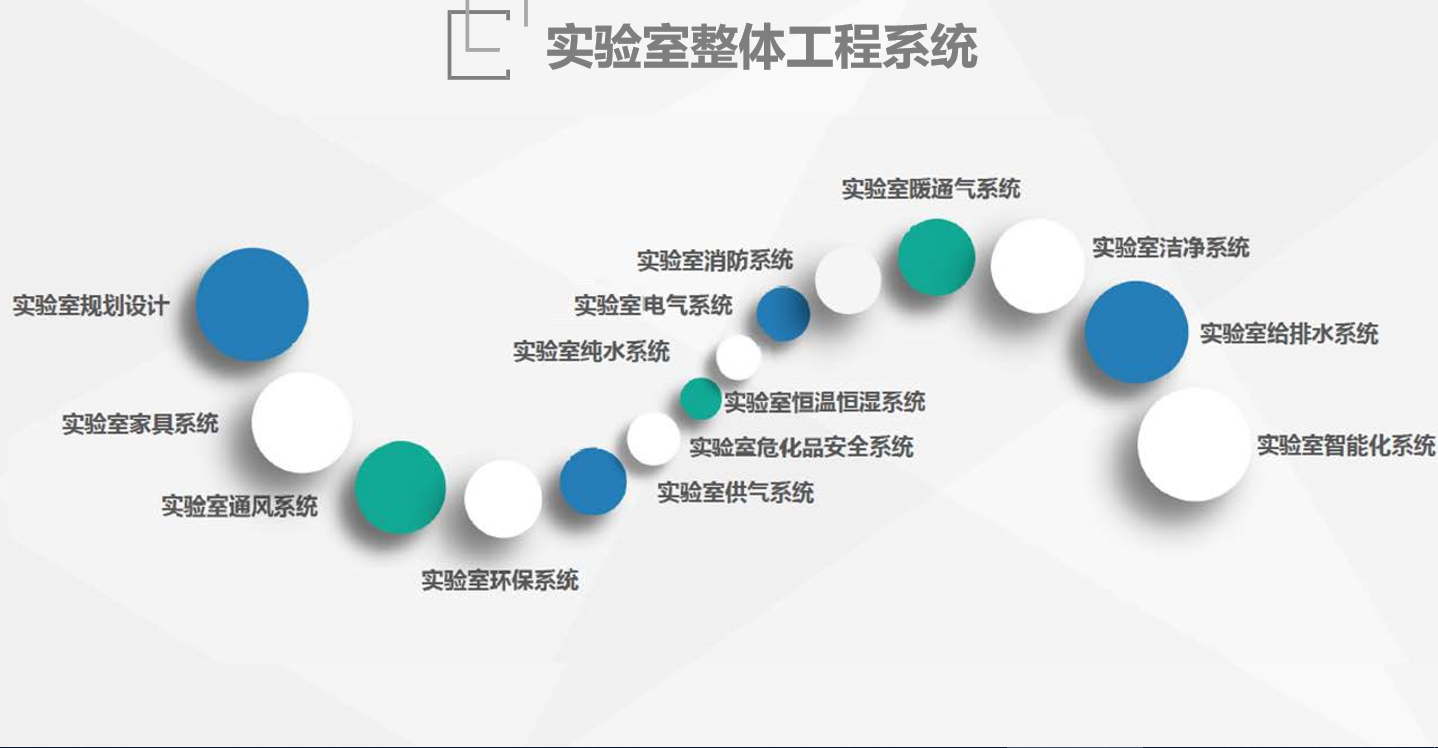 实验室整体工程系统

实验室规划设计

实验室家具系统

实验室通风系统

实验室环保系统

实验室供气系统

实验室危化品安全系统

实验室恒温恒湿系统

实验室纯水系统

实验室电气系统

实验室消防系统

实验室暖通气系统

实验室洁净系统

实验室给排水系统

实验室智能化系统